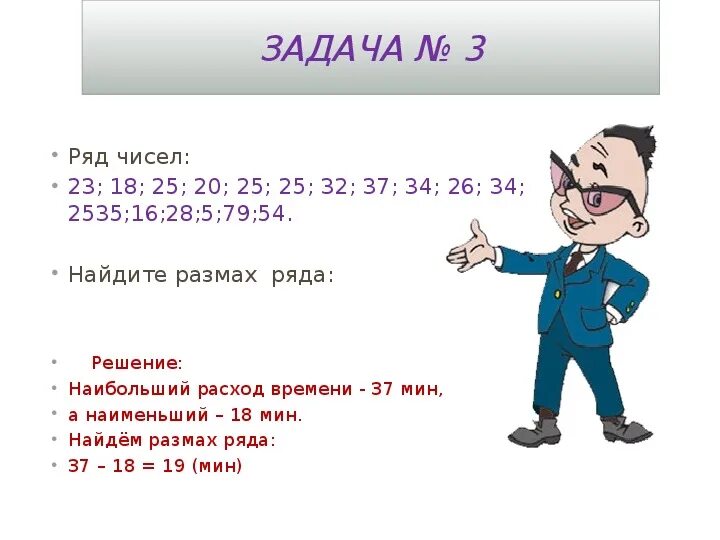 ЗАДАЧА № 3

• Ряд чисел:
• 23; 18; 25; 20; 25; 25; 32; 37; 34; 26; 34; 2535;16;28;5;79;54.

• Найдите размах ряда:

• Решение:
• Наибольший расход времени - 37 мин,
• а наименьший – 18 мин.
• Найдём размах ряда:
• 37 – 18 = 19 (мин)